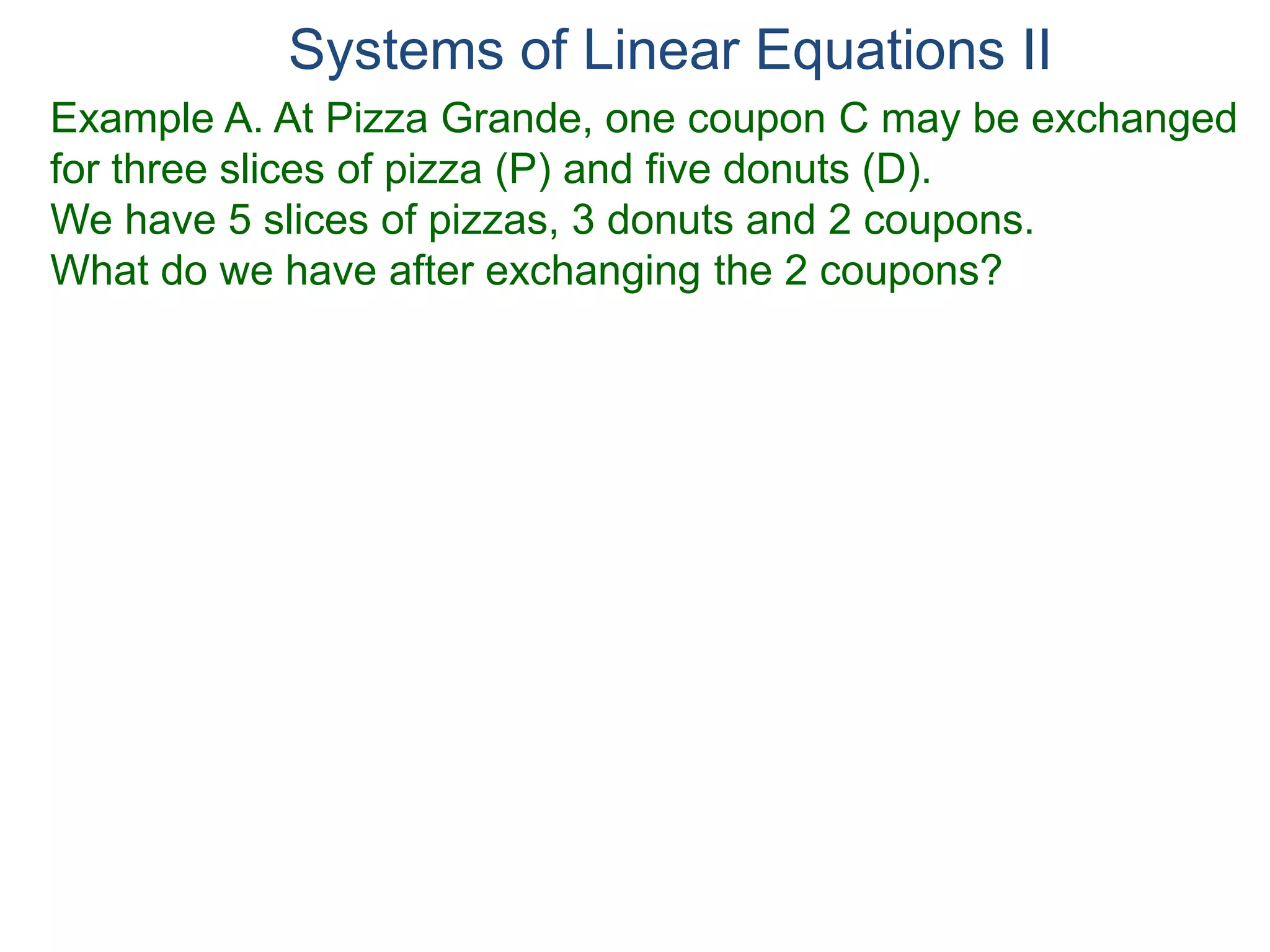 Systems of Linear Equations II

Example A. At Pizza Grande, one coupon C may be exchanged for three slices of pizza (P) and five donuts (D).
We have 5 slices of pizzas, 3 donuts and 2 coupons.
What do we have after exchanging the 2 coupons?